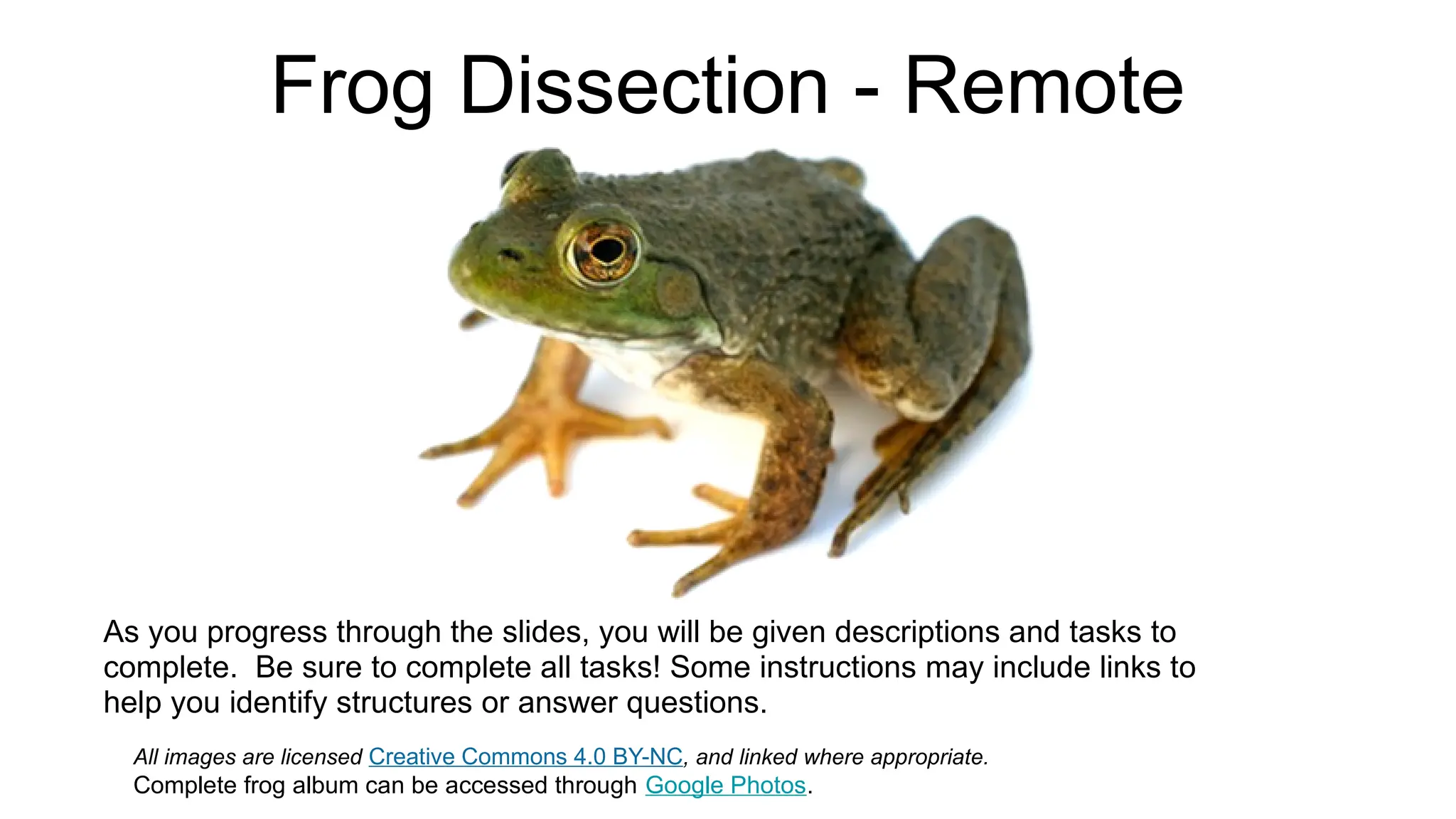 Frog Dissection - Remote

As you progress through the slides, you will be given descriptions and tasks to complete.  Be sure to complete all tasks! Some instructions may include links to help you identify structures or answer questions.

All images are licensed Creative Commons 4.0 BY-NC, and linked where appropriate.
Complete frog album can be accessed through Google Photos.